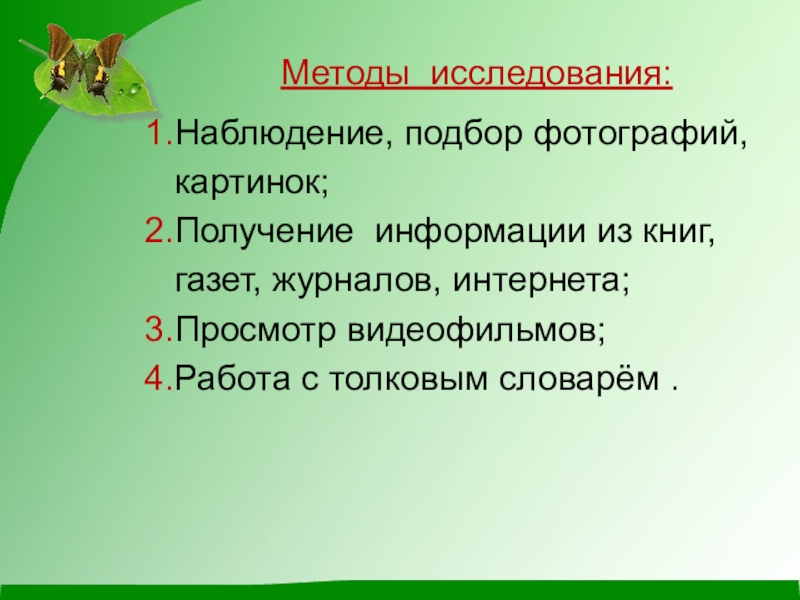 Методы  исследования:

1.Наблюдение, подбор фотографий, картинок;
2.Получение  информации из книг, газет, журналов, интернета;
3.Просмотр видеофильмов;
4.Работа с толковым словарём .